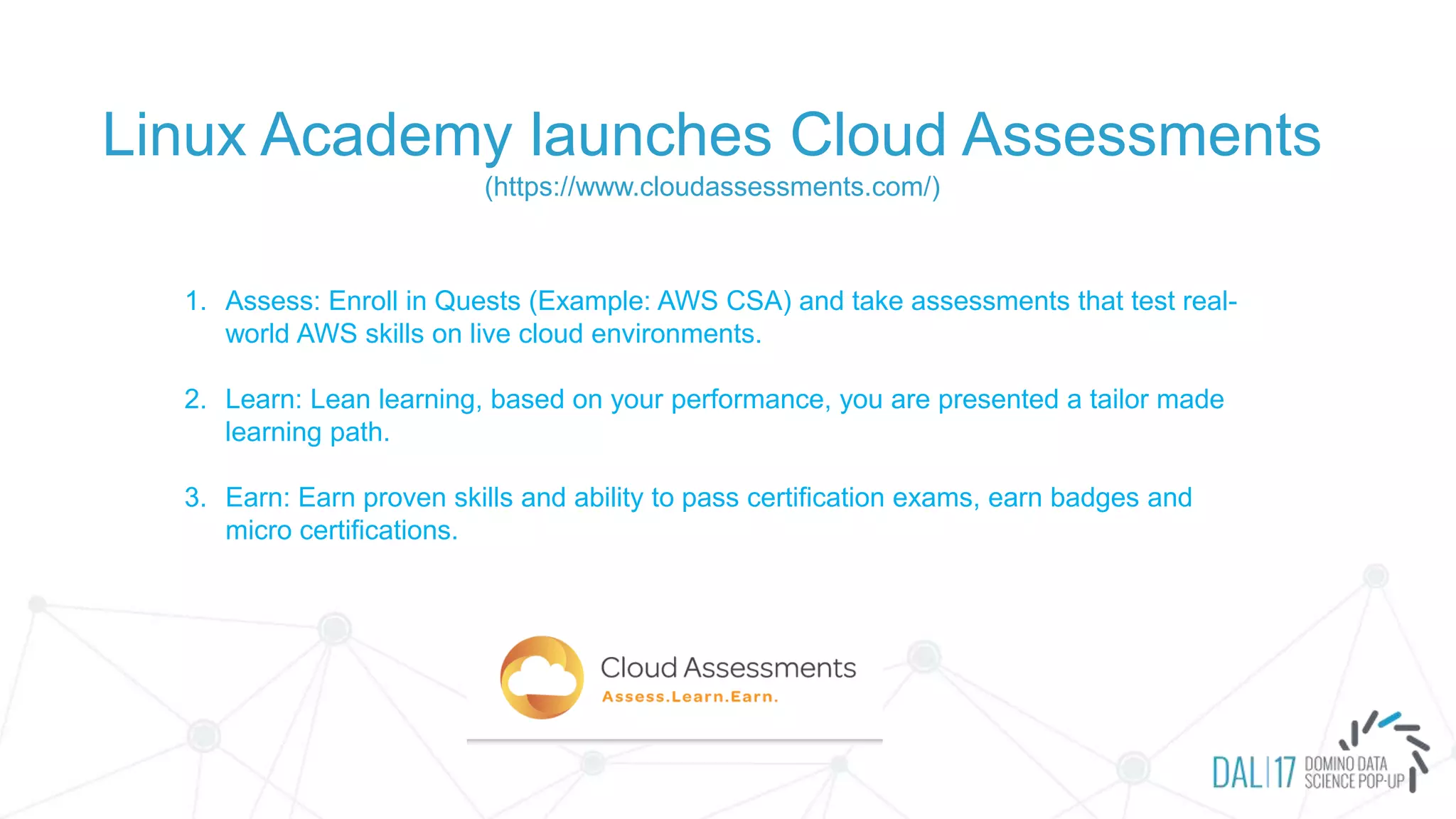 Linux Academy launches Cloud Assessments
(https://www.cloudassessments.com/)

1. Assess: Enroll in Quests (Example: AWS CSA) and take assessments that test real-world AWS skills on live cloud environments.

2. Learn: Lean learning, based on your performance, you are presented a tailor made learning path.

3. Earn: Earn proven skills and ability to pass certification exams, earn badges and micro certifications.

Cloud Assessments
Assess.Learn.Earn.

DAL | 17 DOMINO DATA SCIENCE POP-UP